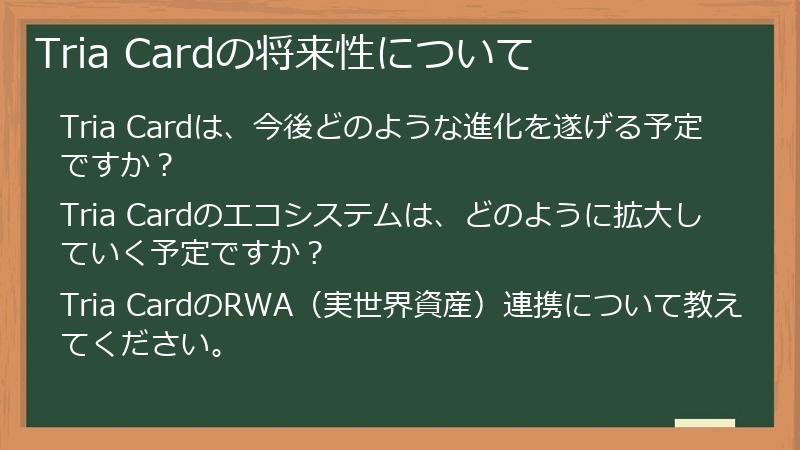 Tria Cardの将来性について

Tria Cardは、今後どのような進化を遂げる予定ですか？

Tria Cardのエコシステムは、どのように拡大していく予定ですか？

Tria CardのRWA（実世界資産）連携について教えてください。